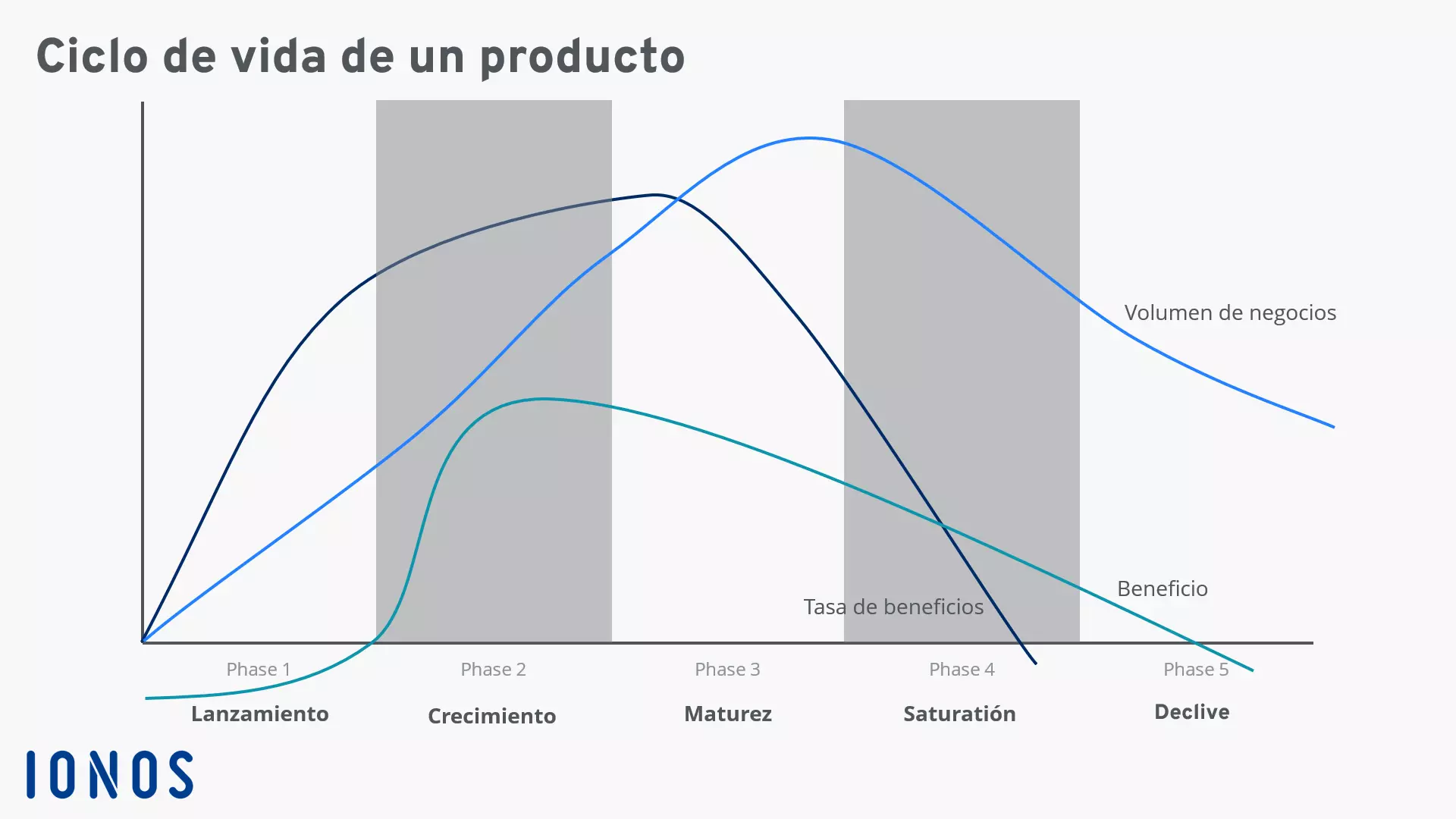 Ciclo de vida de un producto

Volumen de negocios

Beneficio

Tasa de beneficios

Phase 1
Lanzamiento

Phase 2
Crecimiento

Phase 3
Maturez

Phase 4
Saturatión

Phase 5
Declive

IONOS